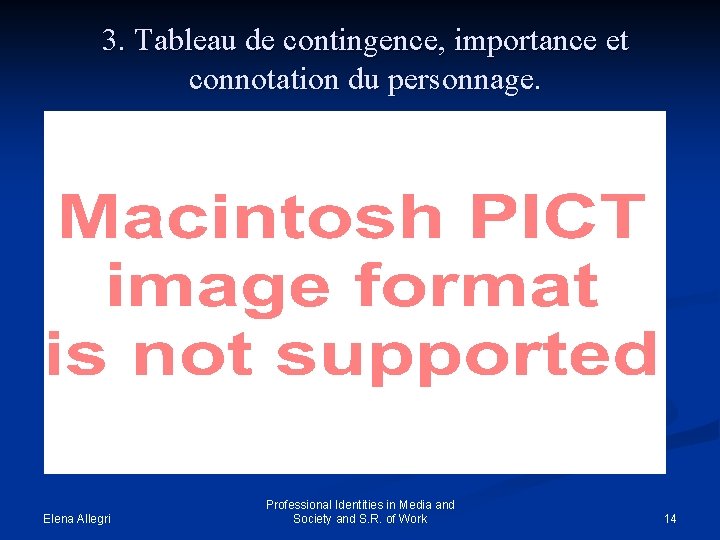 3. Tableau de contingence, importance et connotation du personnage.

Macintosh PICT image format is not supported

Elena Allegri

Professional Identities in Media and Society and S.R. of Work

14